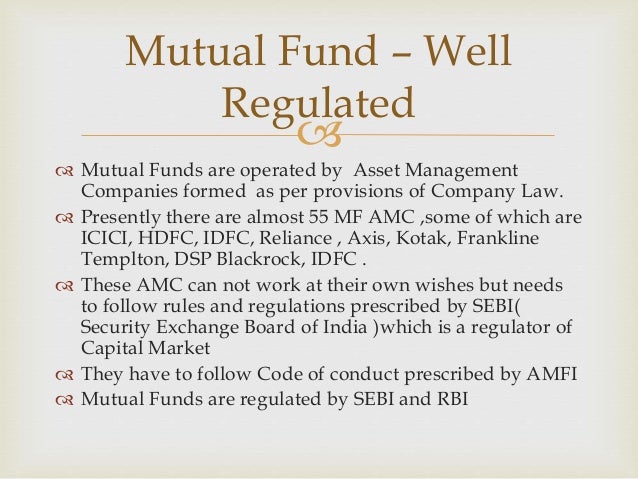 Mutual Fund – Well Regulated

Mutual Funds are operated by Asset Management Companies formed as per provisions of Company Law.

Presently there are almost 55 MF AMC ,some of which are ICICI, HDFC, IDFC, Reliance , Axis, Kotak, Frankline Templton, DSP Blackrock, IDFC .

These AMC can not work at their own wishes but needs to follow rules and regulations prescribed by SEBI( Security Exchange Board of India )which is a regulator of Capital Market

They have to follow Code of conduct prescribed by AMFI

Mutual Funds are regulated by SEBI and RBI